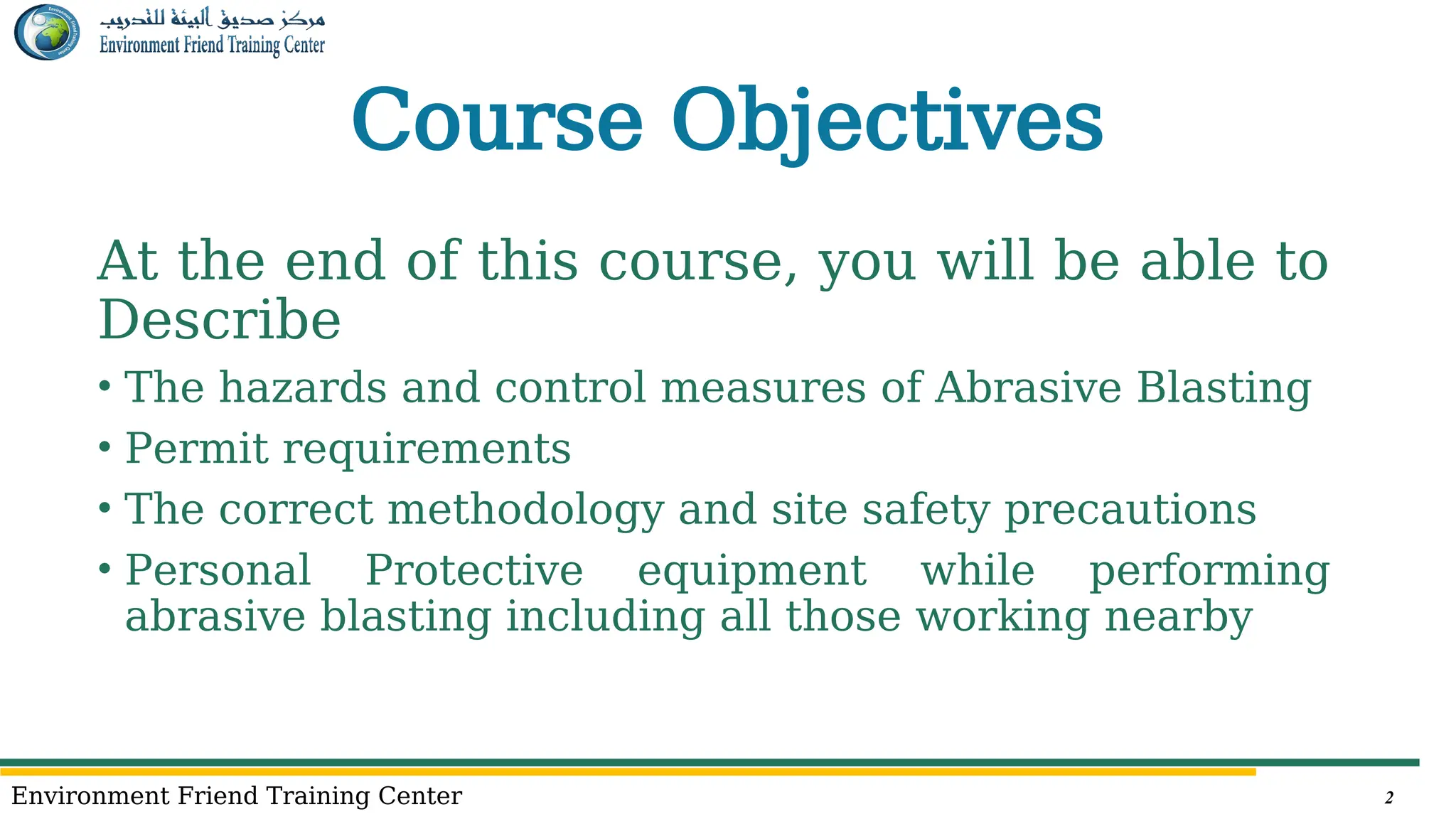 مركز صديق البيئة للتدريب
Environment Friend Training Center

Course Objectives

At the end of this course, you will be able to Describe

• The hazards and control measures of Abrasive Blasting
• Permit requirements
• The correct methodology and site safety precautions
• Personal Protective equipment while performing abrasive blasting including all those working nearby

Environment Friend Training Center
2